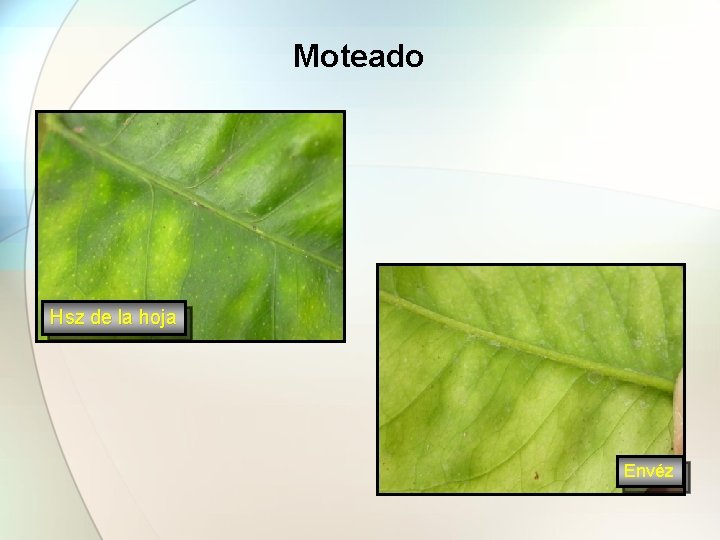 Moteado

Hsz de la hoja

Envéz